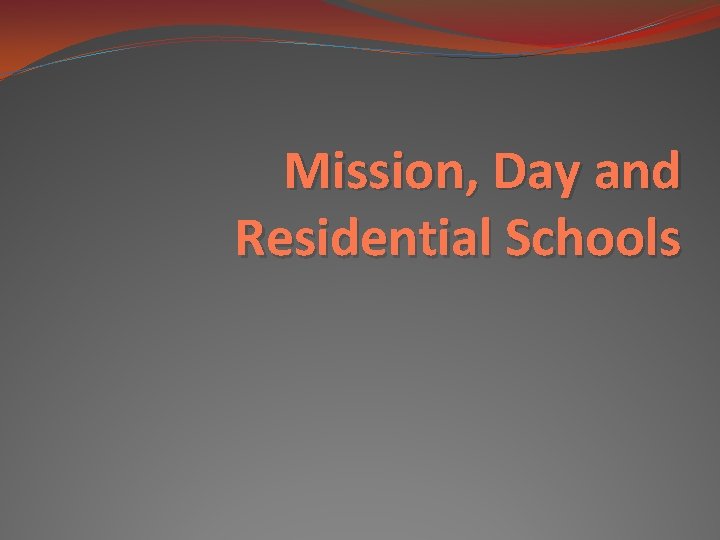 Mission, Day and Residential Schools